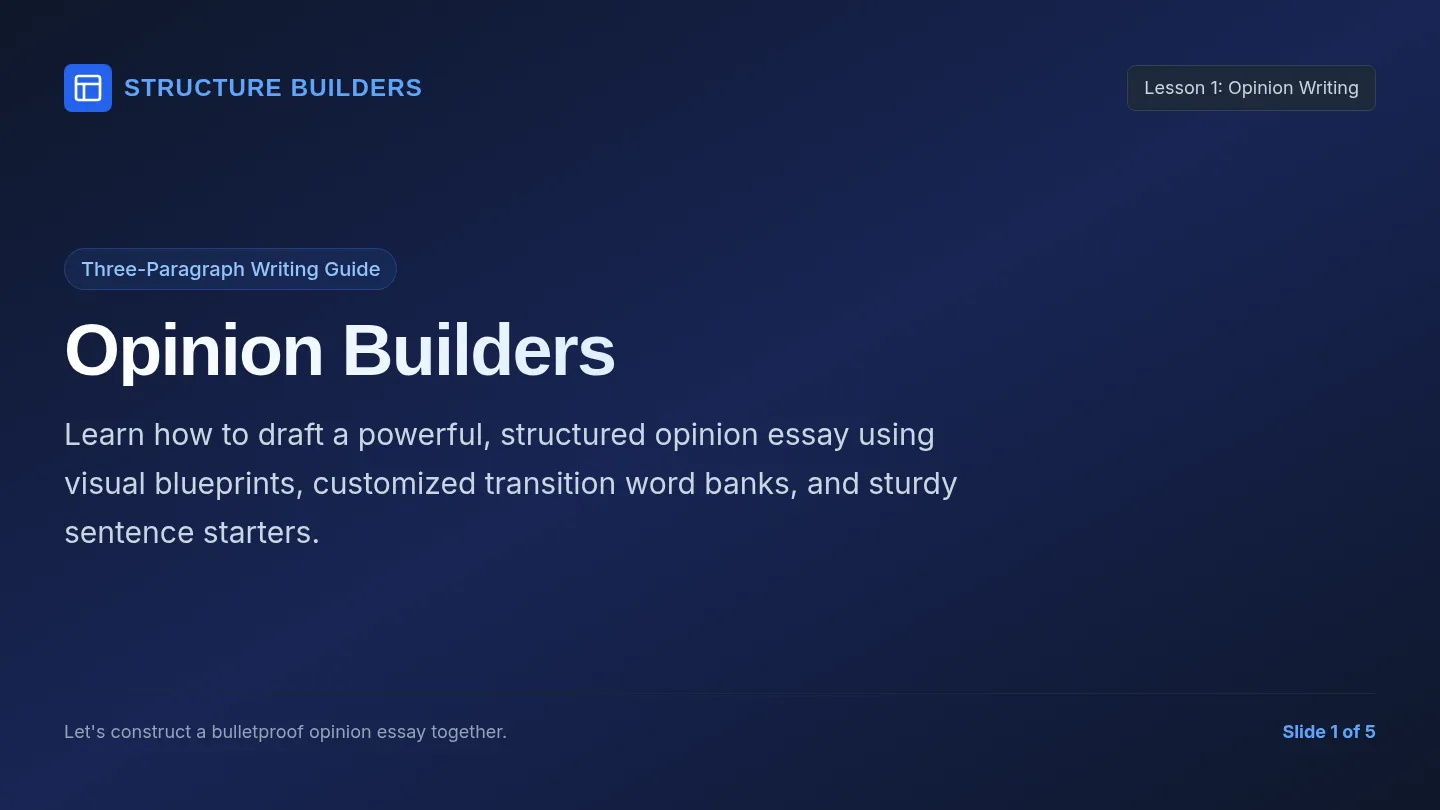 STRUCTURE BUILDERS

Lesson 1: Opinion Writing

Three-Paragraph Writing Guide

Opinion Builders

Learn how to draft a powerful, structured opinion essay using visual blueprints, customized transition word banks, and sturdy sentence starters.

Let's construct a bulletproof opinion essay together.

Slide 1 of 5